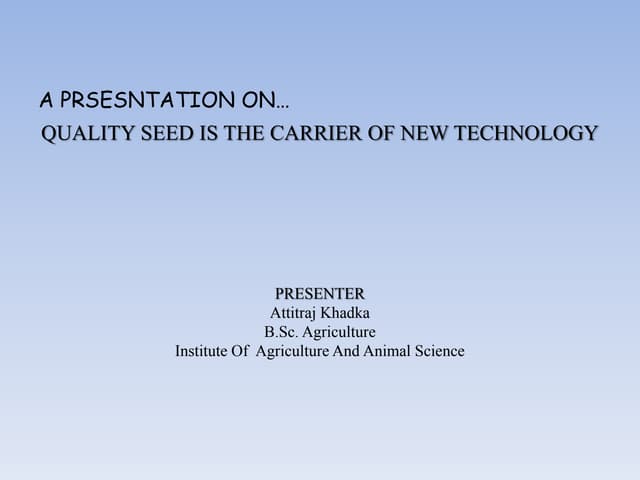 A PRSESNTATION ON…
QUALITY SEED IS THE CARRIER OF NEW TECHNOLOGY

PRESENTER
Attitraj Khadka
B.Sc. Agriculture
Institute Of Agriculture And Animal Science